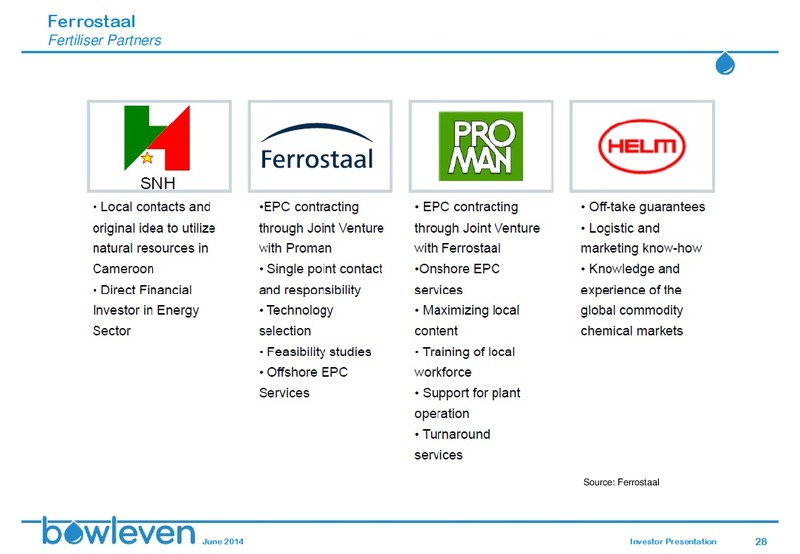 Ferrostaal
Fertiliser Partners

SNH

• Local contacts and original idea to utilize natural resources in Cameroon
• Direct Financial Investor in Energy Sector

Ferrostaal

•EPC contracting through Joint Venture with Proman
• Single point contact and responsibility
• Technology selection
• Feasibility studies
• Offshore EPC Services

PRO MAN

• EPC contracting through Joint Venture with Ferrostaal
•Onshore EPC services
• Maximizing local content
• Training of local workforce
• Support for plant operation
• Turnaround services

HELM

• Off-take guarantees
• Logistic and marketing know-how
• Knowledge and experience of the global commodity chemical markets

Source: Ferrostaal

bowleven June 2014 Investor Presentation 28